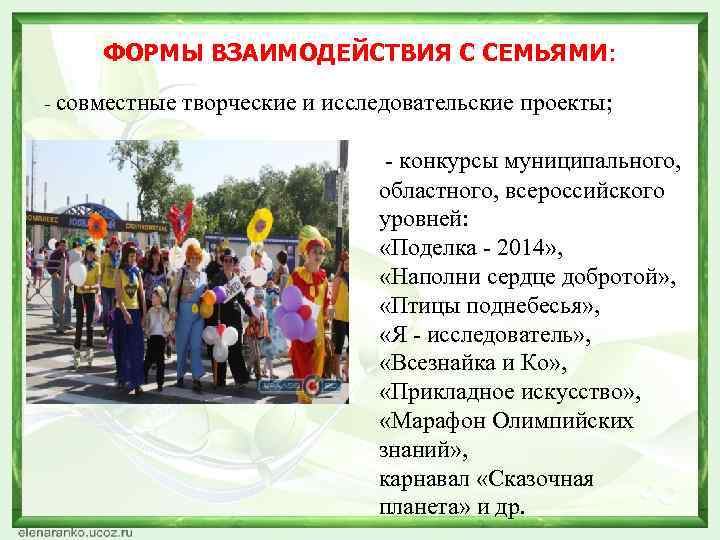 ФОРМЫ ВЗАИМОДЕЙСТВИЯ С СЕМЬЯМИ:

- совместные творческие и исследовательские проекты;

- конкурсы муниципального, областного, всероссийского уровней:
«Поделка - 2014»,
«Наполни сердце добротой»,
«Птицы поднебесья»,
«Я - исследователь»,
«Всезнайка и Ко»,
«Прикладное искусство»,
«Марафон Олимпийских знаний»,
карнавал «Сказочная планета» и др.

elenaranko.ucoz.ru